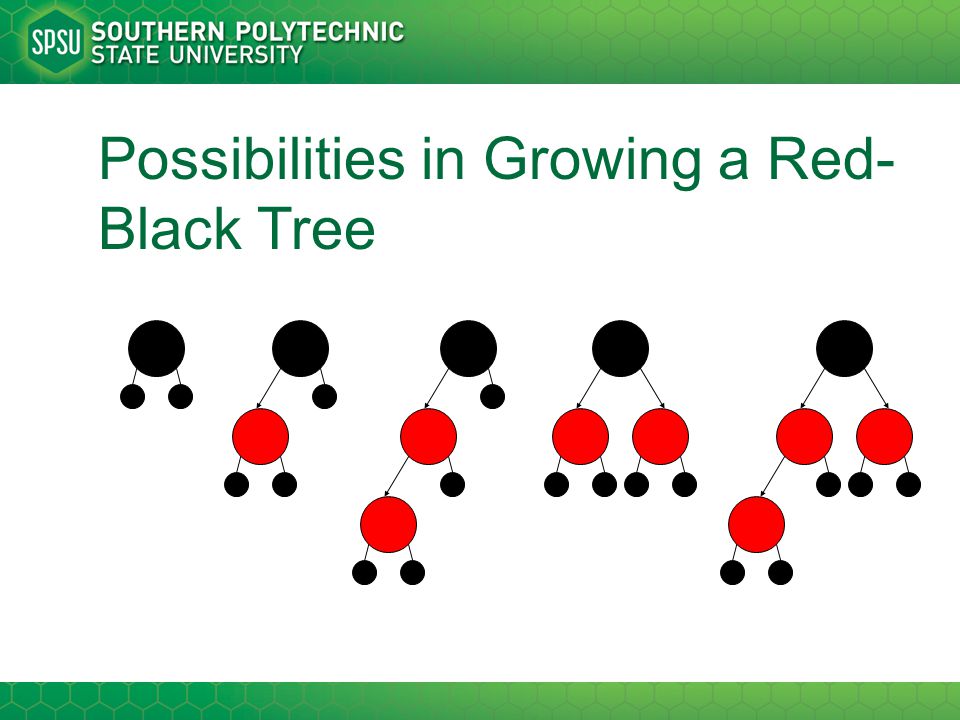 SPSU SOUTHERN POLYTECHNIC STATE UNIVERSITY

Possibilities in Growing a Red-Black Tree